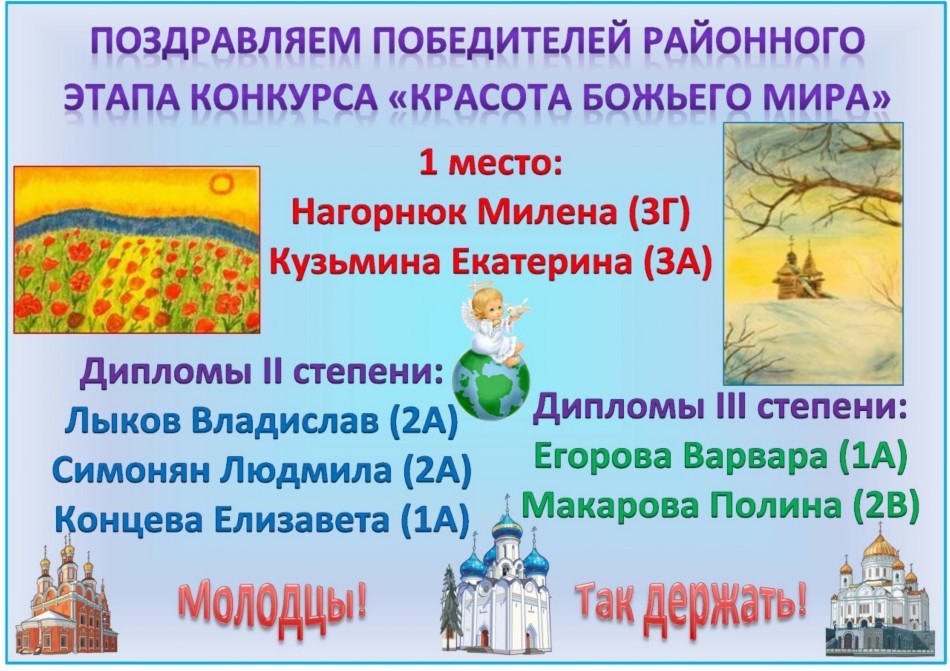 ПОЗДРАВЛЯЕМ ПОБЕДИТЕЛЕЙ РАЙОННОГО ЭТАПА КОНКУРСА «КРАСОТА БОЖЬЕГО МИРА»

1 место:
Нагорнюк Милена (3Г)
Кузьмина Екатерина (3А)

Дипломы II степени:
Лыков Владислав (2А)
Симонян Людмила (2А)
Концева Елизавета (1А)

Дипломы III степени:
Егорова Варвара (1А)
Макарова Полина (2В)

Молодцы!

Так держать!